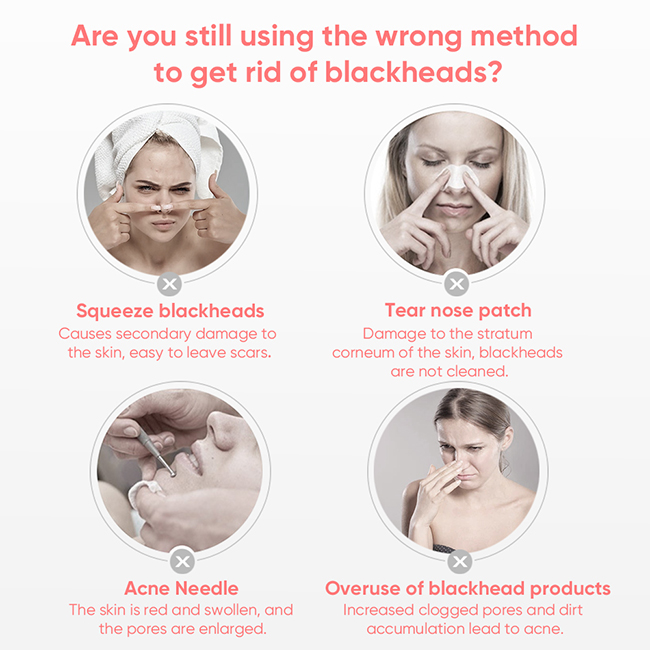 Are you still using the wrong method to get rid of blackheads?

Squeeze blackheads
Causes secondary damage to the skin, easy to leave scars.

Tear nose patch
Damage to the stratum corneum of the skin, blackheads are not cleaned.

Acne Needle
The skin is red and swollen, and the pores are enlarged.

Overuse of blackhead products
Increased clogged pores and dirt accumulation lead to acne.